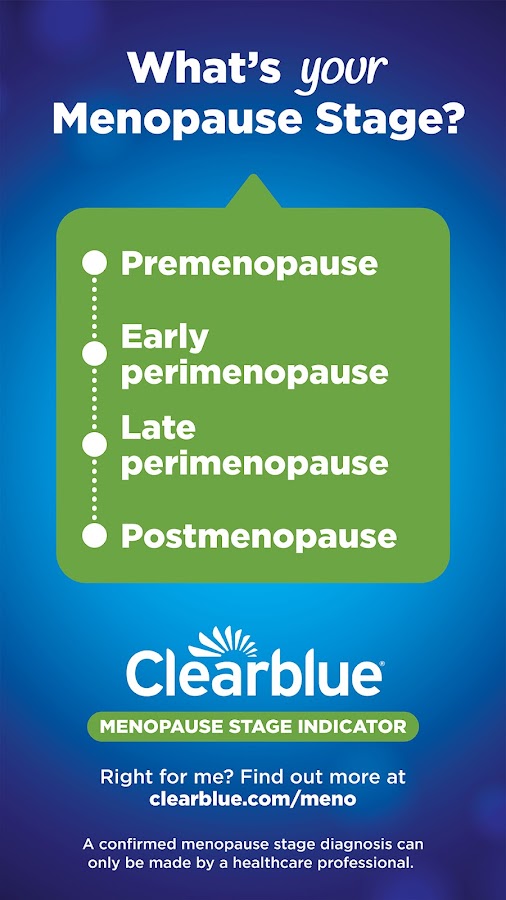 What's your Menopause Stage?

Premenopause

Early perimenopause

Late perimenopause

Postmenopause

Clearblue®

MENOPAUSE STAGE INDICATOR

Right for me? Find out more at clearblue.com/meno

A confirmed menopause stage diagnosis can only be made by a healthcare professional.